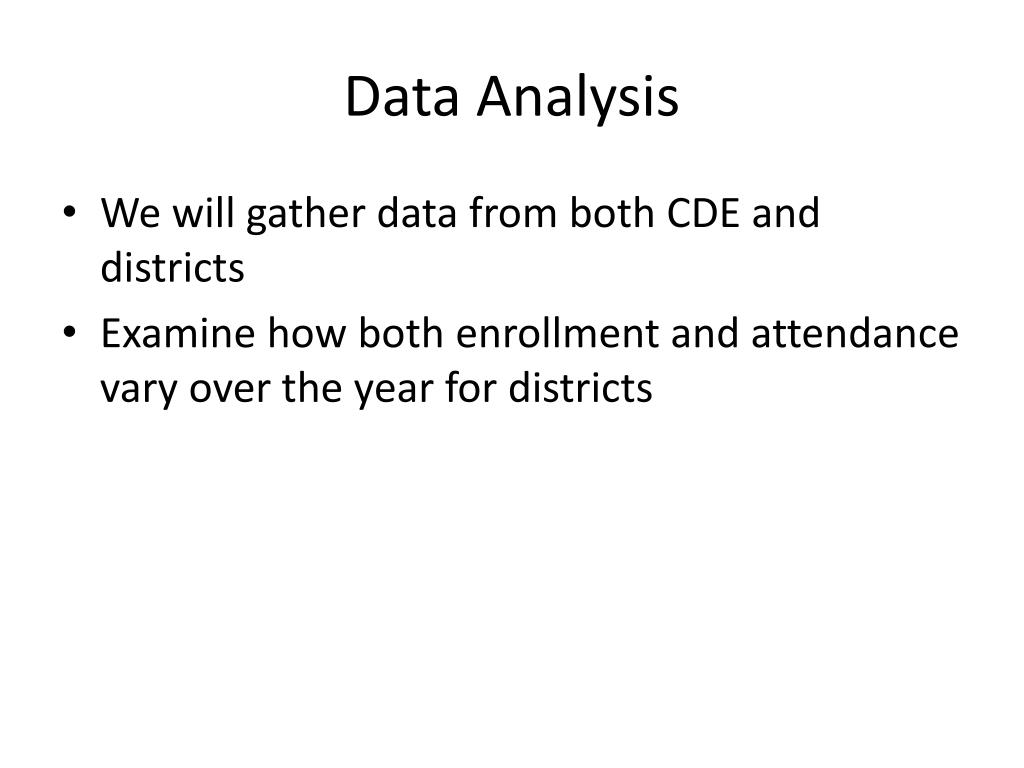 Data Analysis

• We will gather data from both CDE and districts
• Examine how both enrollment and attendance vary over the year for districts